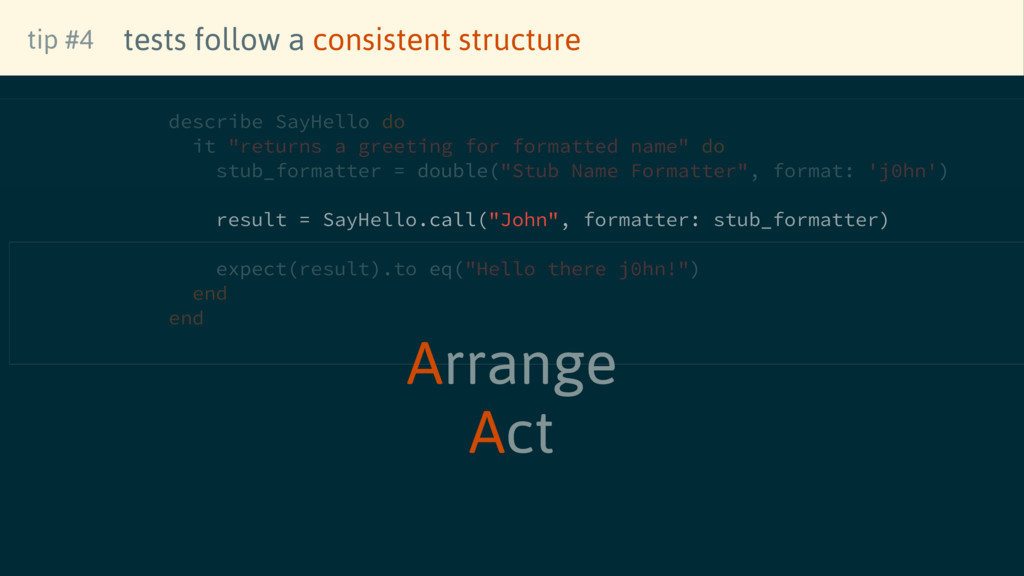 tip #4 tests follow a consistent structure

describe SayHello do
  it "returns a greeting for formatted name" do
    stub_formatter = double("Stub Name Formatter", format: 'j0hn')

    result = SayHello.call("John", formatter: stub_formatter)

    expect(result).to eq("Hello there j0hn!")
  end
end

Arrange
Act